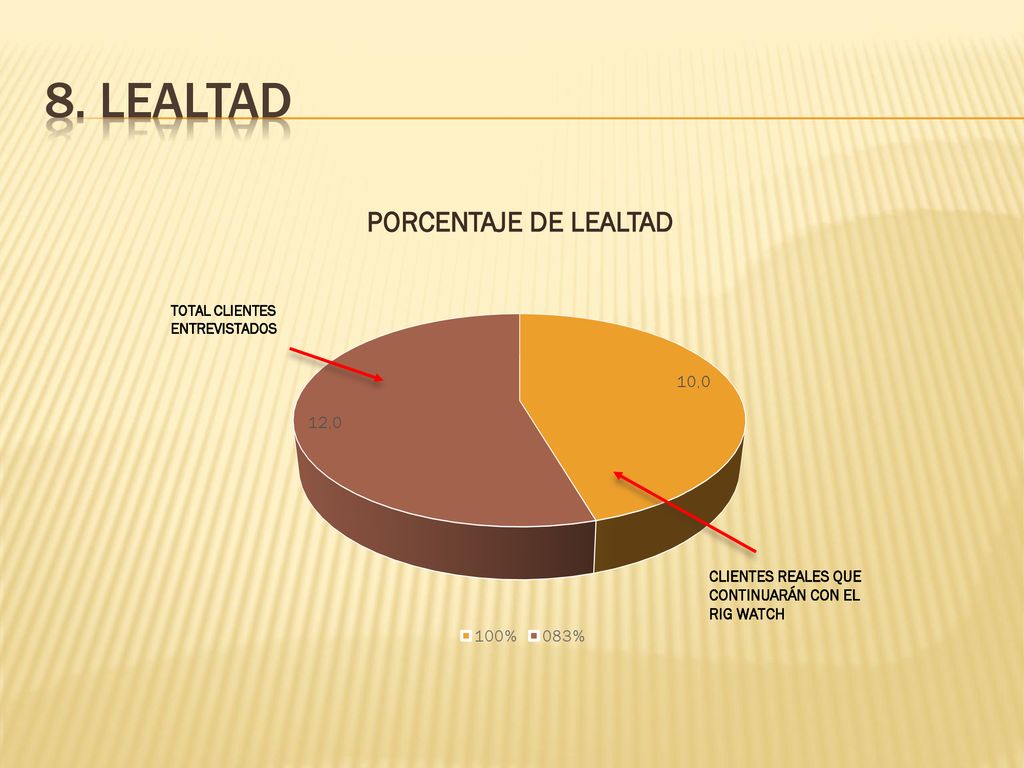 8. LEALTAD

PORCENTAJE DE LEALTAD

TOTAL CLIENTES ENTREVISTADOS

10,0

12,0

CLIENTES REALES QUE CONTINUARÁN CON EL RIG WATCH

100% 083%